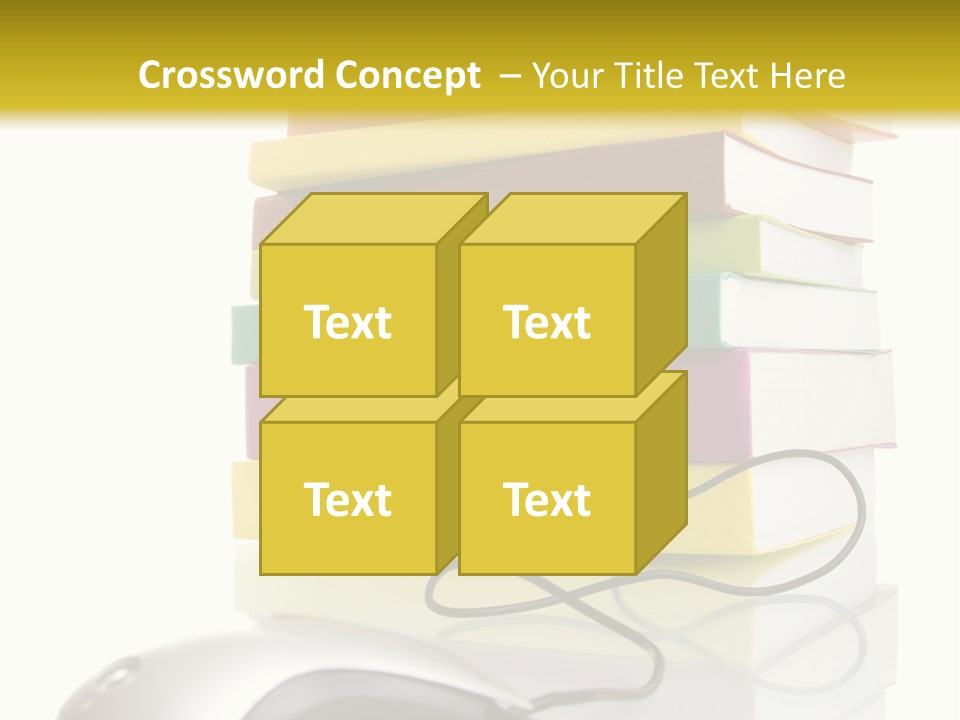 Crossword Concept – Your Title Text Here

Text

Text

Text

Text